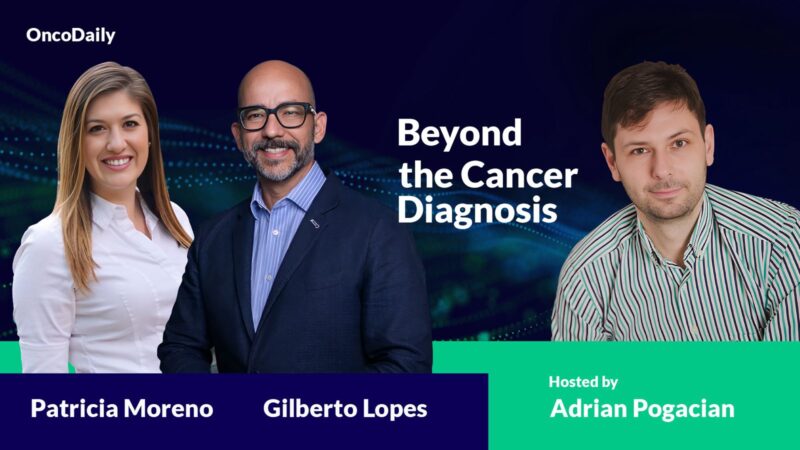 OncoDaily

Beyond the Cancer Diagnosis

Patricia Moreno

Gilberto Lopes

Hosted by
Adrian Pogacian